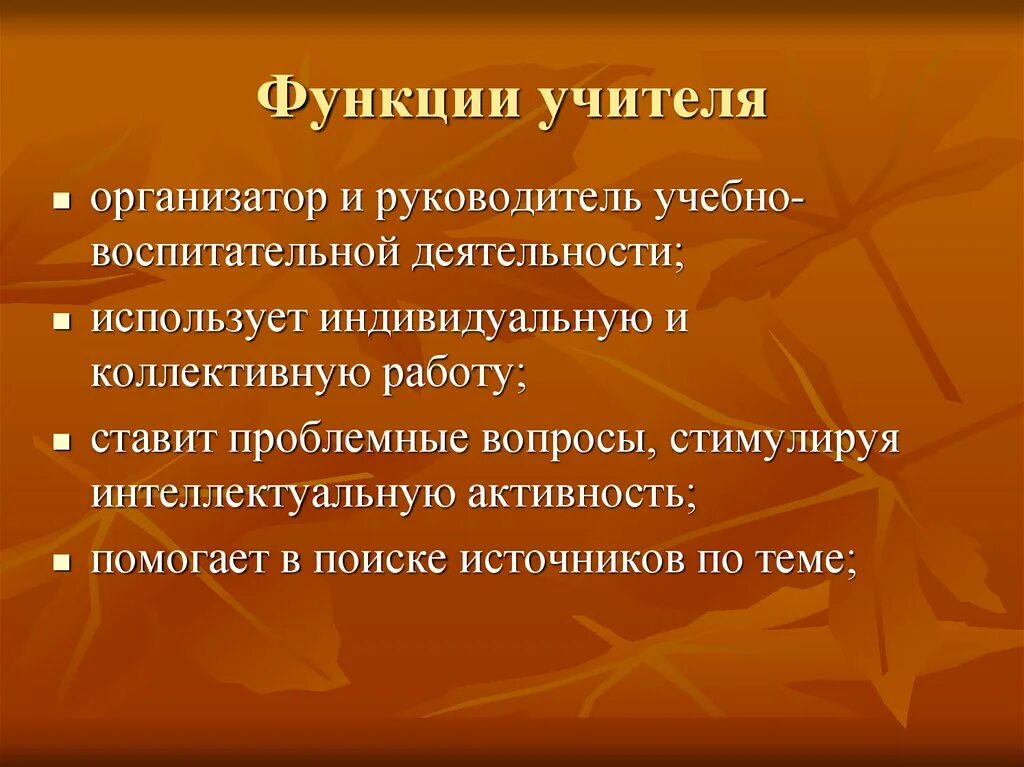 Функции учителя

- организатор и руководитель учебно-воспитательной деятельности;
- использует индивидуальную и коллективную работу;
- ставит проблемные вопросы, стимулируя интеллектуальную активность;
- помогает в поиске источников по теме;